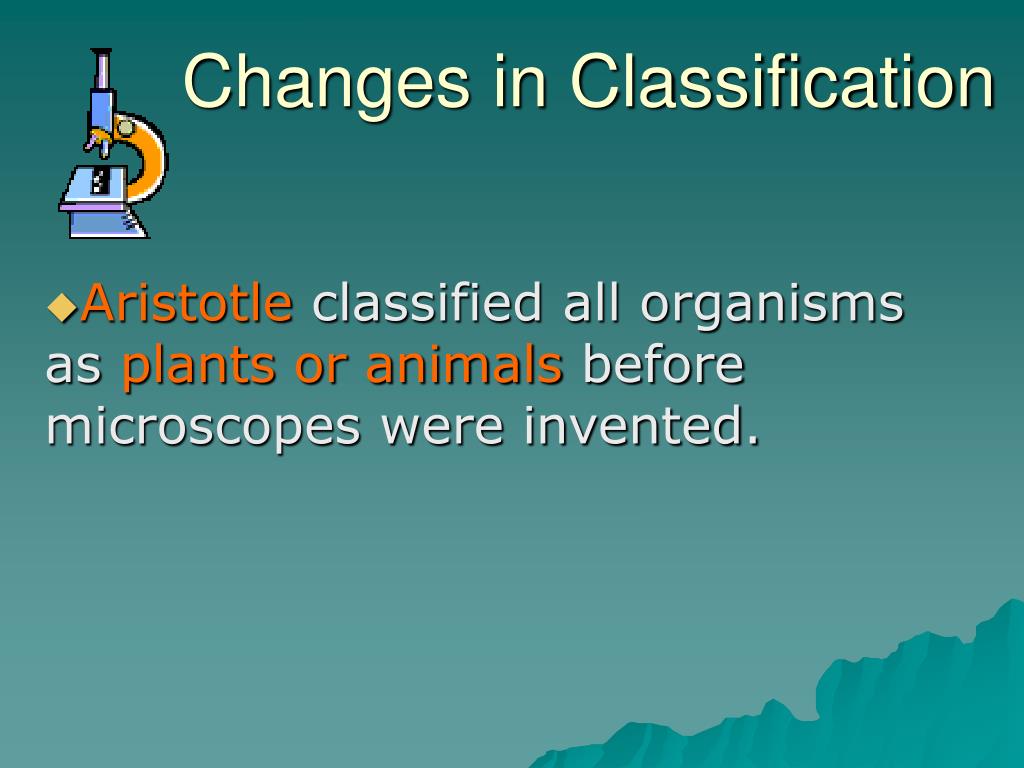 Changes in Classification

◆Aristotle classified all organisms as plants or animals before microscopes were invented.